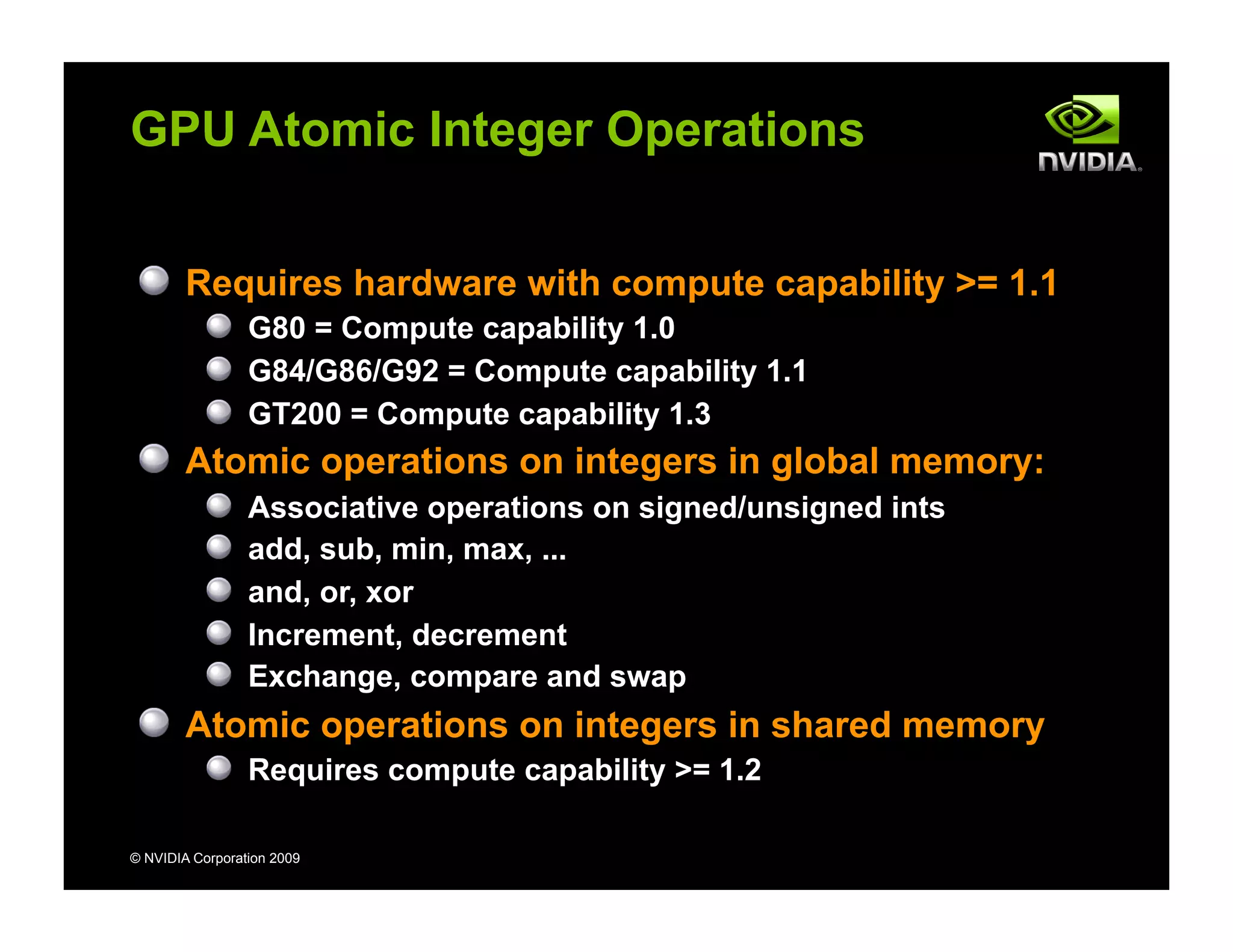 GPU Atomic Integer Operations

NVIDIA.

Requires hardware with compute capability >= 1.1

G80 = Compute capability 1.0

G84/G86/G92 = Compute capability 1.1

GT200 = Compute capability 1.3

Atomic operations on integers in global memory:

Associative operations on signed/unsigned ints

add, sub, min, max, ...

and, or, xor

Increment, decrement

Exchange, compare and swap

Atomic operations on integers in shared memory

Requires compute capability >= 1.2

© NVIDIA Corporation 2009